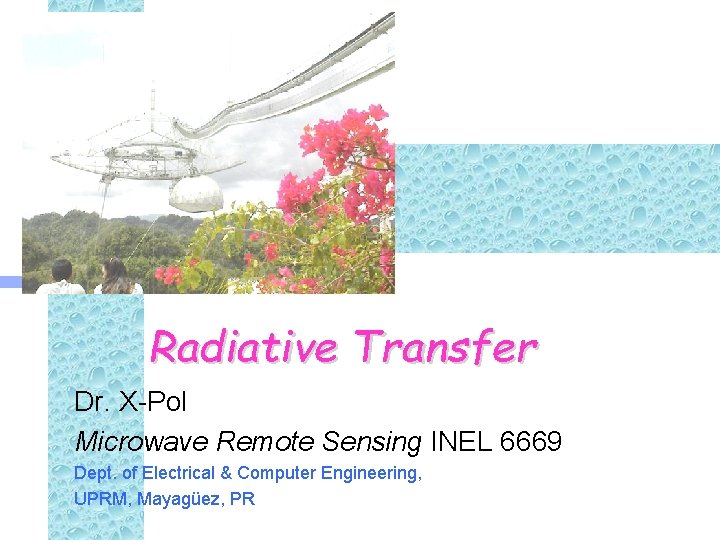 Radiative Transfer

Dr. X-Pol

Microwave Remote Sensing INEL 6669

Dept. of Electrical & Computer Engineering,

UPRM, Mayagüez, PR